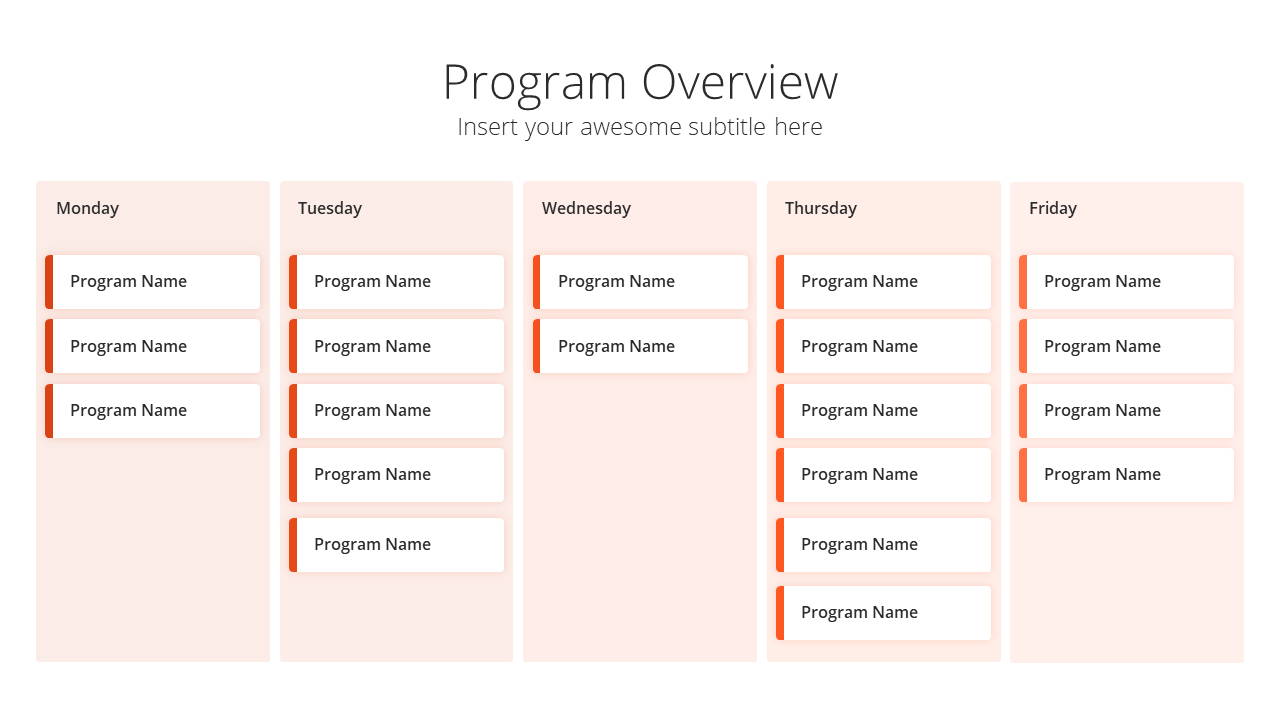 Program Overview
Insert your awesome subtitle here

Monday
Program Name
Program Name
Program Name

Tuesday
Program Name
Program Name
Program Name
Program Name
Program Name

Wednesday
Program Name
Program Name

Thursday
Program Name
Program Name
Program Name
Program Name
Program Name
Program Name

Friday
Program Name
Program Name
Program Name
Program Name